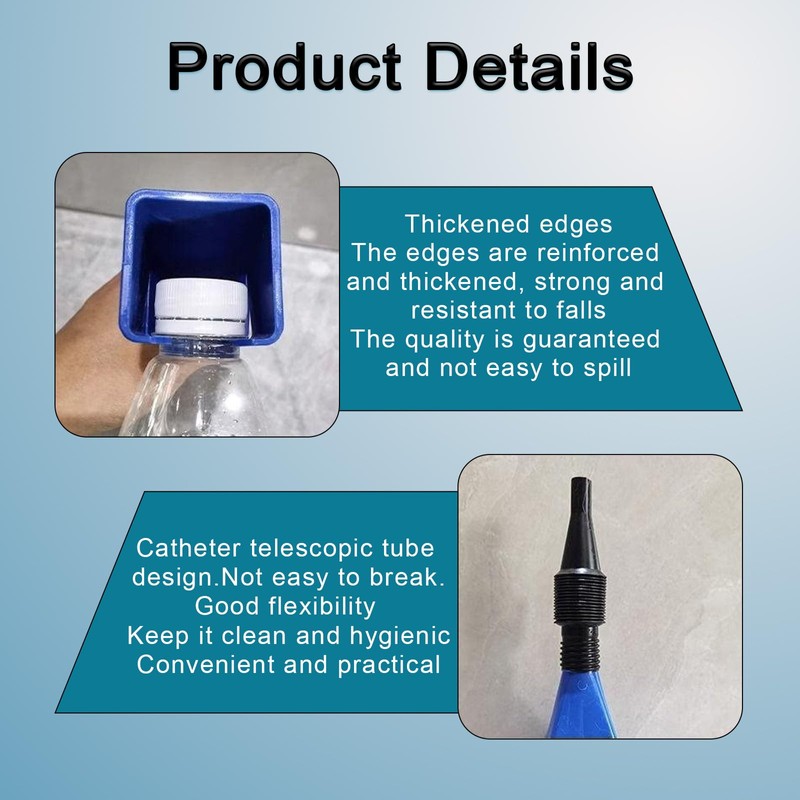 Product Details

Thickened edges
The edges are reinforced and thickened, strong and resistant to falls
The quality is guaranteed and not easy to spill

Catheter telescopic tube design.Not easy to break.
Good flexibility
Keep it clean and hygienic
Convenient and practical